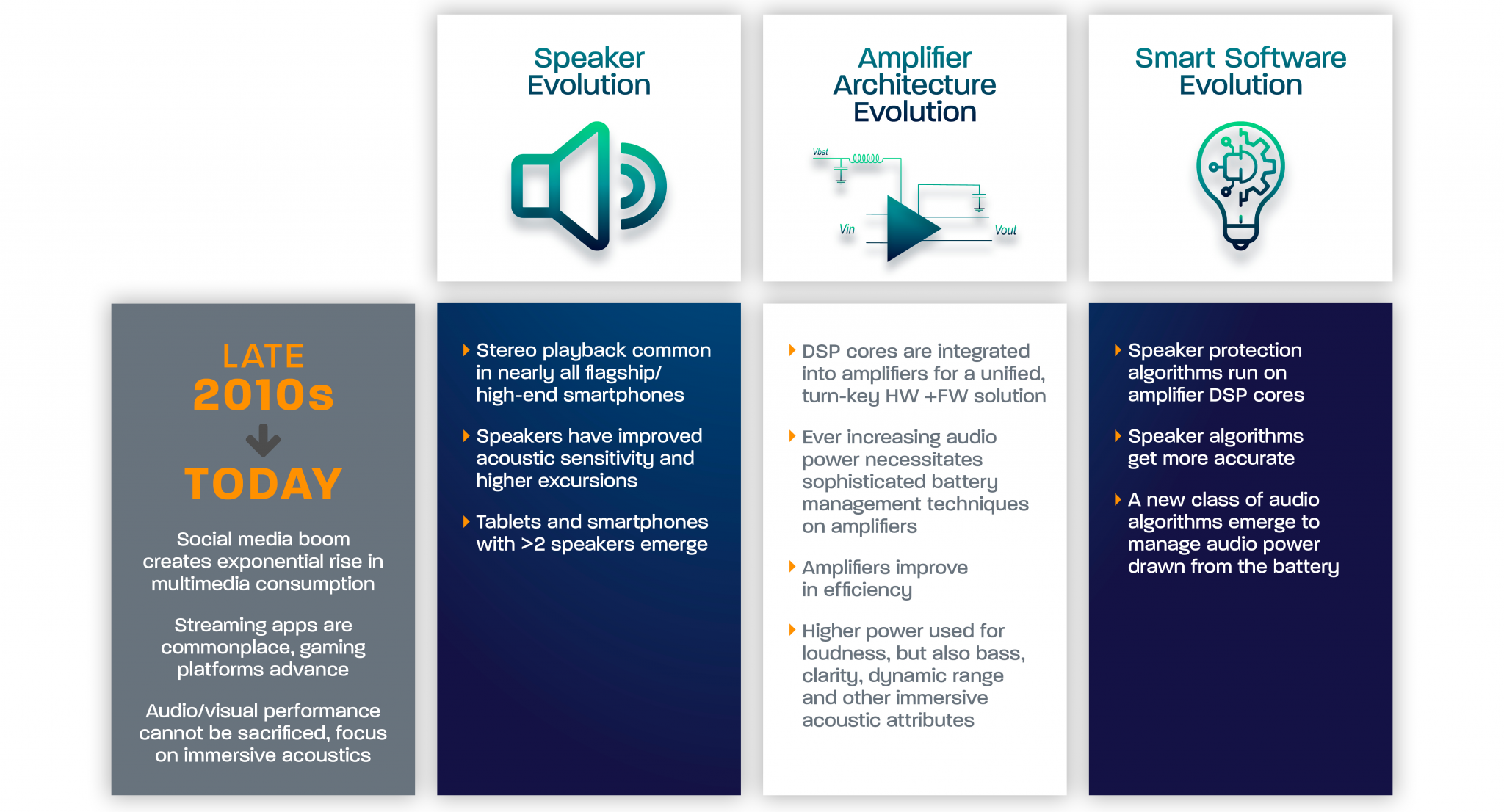 Speaker Evolution

Amplifier Architecture Evolution

Vbat

Vin

Vout

Smart Software Evolution

LATE 2010s

TODAY

Social media boom creates exponential rise in multimedia consumption

Streaming apps are commonplace, gaming platforms advance

Audio/visual performance cannot be sacrificed, focus on immersive acoustics

Stereo playback common in nearly all flagship/ high-end smartphones

Speakers have improved acoustic sensitivity and higher excursions

Tablets and smartphones with >2 speakers emerge

DSP cores are integrated into amplifiers for a unified, turn-key HW +FW solution

Ever increasing audio power necessitates sophisticated battery management techniques on amplifiers

Amplifiers improve in efficiency

Higher power used for loudness, but also bass, clarity, dynamic range and other immersive acoustic attributes

Speaker protection algorithms run on amplifier DSP cores

Speaker algorithms get more accurate

A new class of audio algorithms emerge to manage audio power drawn from the battery